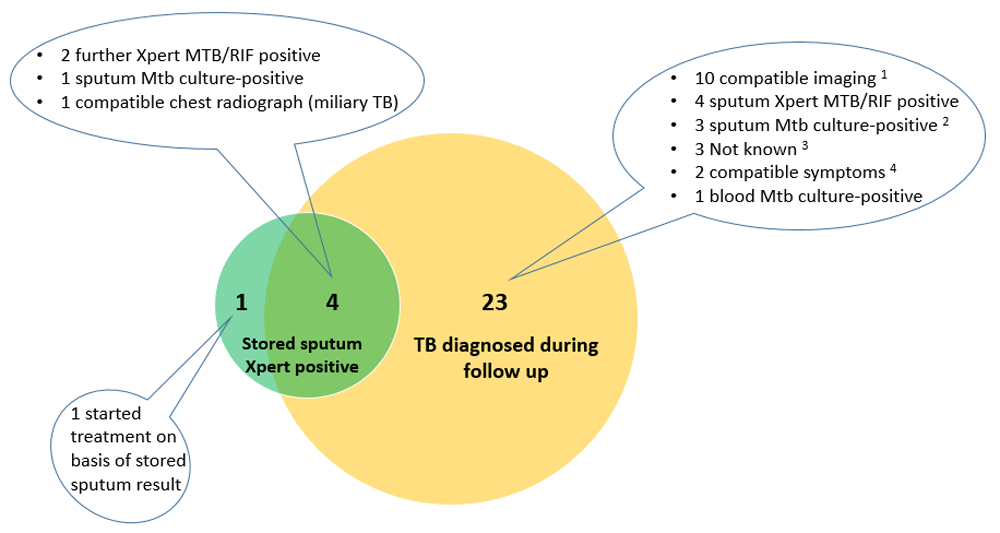 • 2 further Xpert MTB/RIF positive
• 1 sputum Mtb culture-positive
• 1 compatible chest radiograph (miliary TB)

• 10 compatible imaging $^1$
• 4 sputum Xpert MTB/RIF positive
• 3 sputum Mtb culture-positive $^2$
• 3 Not known $^3$
• 2 compatible symptoms $^4$
• 1 blood Mtb culture-positive

1

4

Stored sputum Xpert positive

23

TB diagnosed during follow up

1 started treatment on basis of stored sputum result